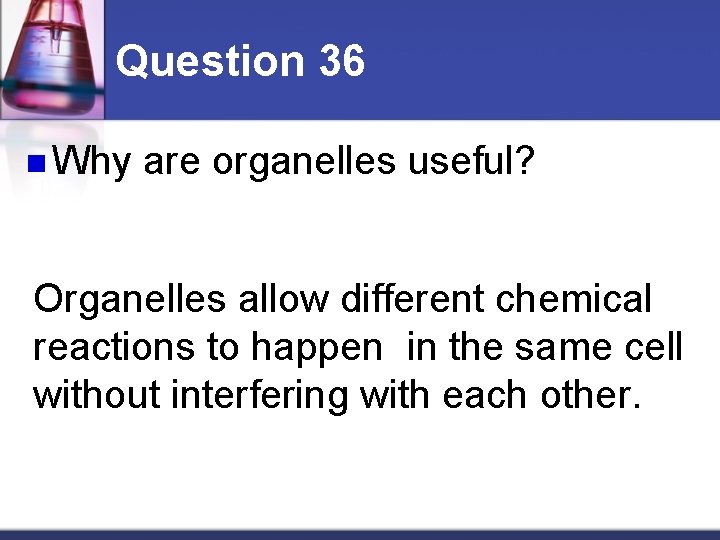 Question 36

Why are organelles useful?

Organelles allow different chemical reactions to happen in the same cell without interfering with each other.